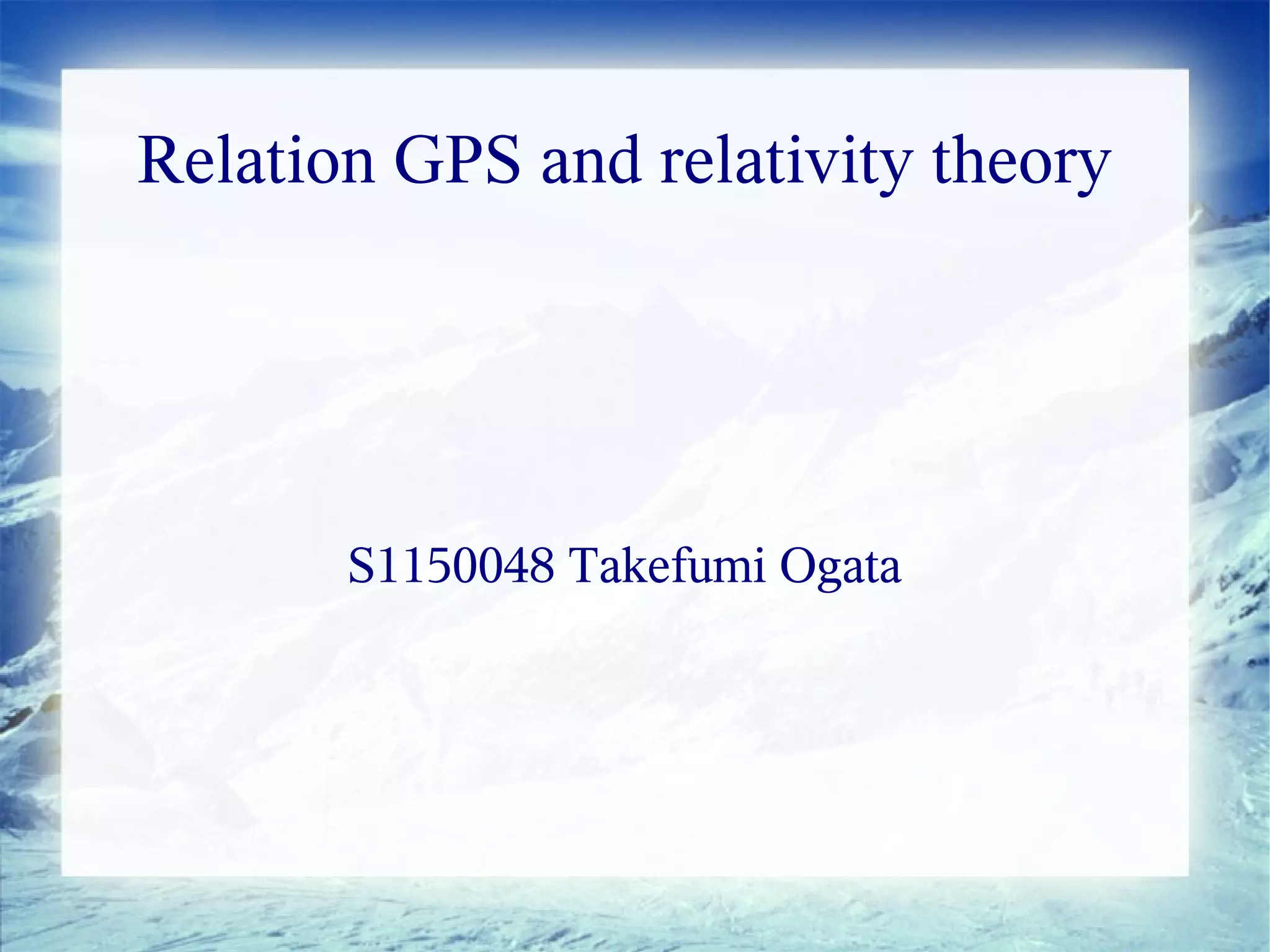 Relation GPS and relativity theory

S1150048 Takefumi Ogata